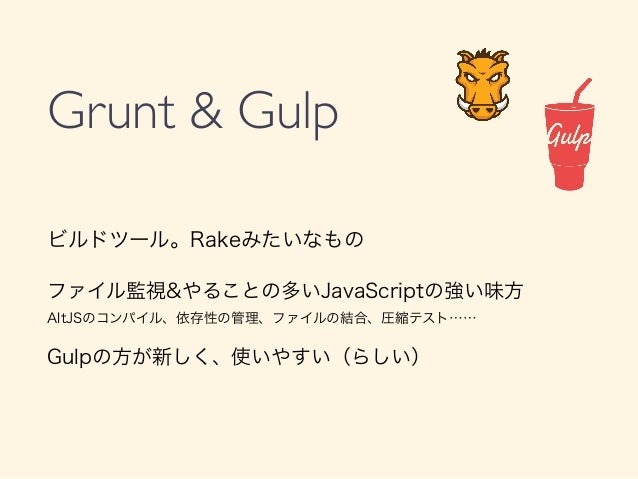 Grunt & Gulp

Gulp

ビルドツール。Rakeみたいなもの

ファイル監視&やることの多いJavaScriptの強い味方
AltJSのコンパイル、依存性の管理、ファイルの結合、圧縮テスト……

Gulpの方が新しく、使いやすい（らしい）